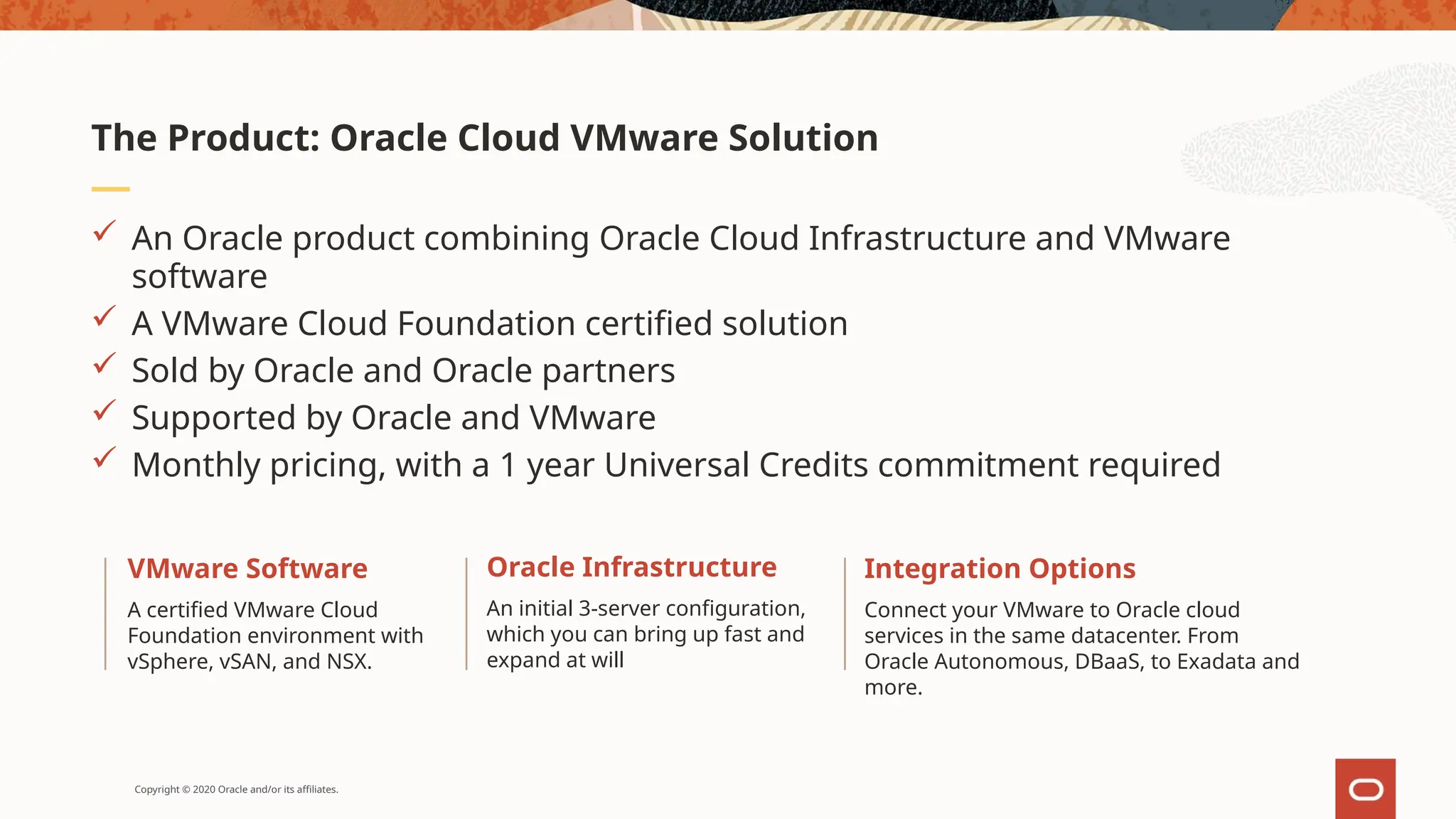 The Product: Oracle Cloud VMware Solution

✓ An Oracle product combining Oracle Cloud Infrastructure and VMware software
✓ A VMware Cloud Foundation certified solution
✓ Sold by Oracle and Oracle partners
✓ Supported by Oracle and VMware
✓ Monthly pricing, with a 1 year Universal Credits commitment required

VMware Software

A certified VMware Cloud Foundation environment with vSphere, vSAN, and NSX.

Oracle Infrastructure

An initial 3-server configuration, which you can bring up fast and expand at will

Integration Options

Connect your VMware to Oracle cloud services in the same datacenter. From Oracle Autonomous, DBaaS, to Exadata and more.

Copyright © 2020 Oracle and/or its affiliates.